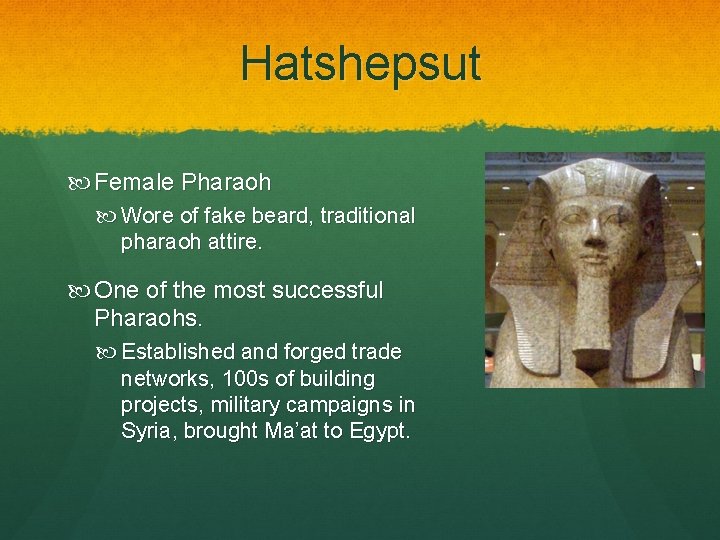 Hatshepsut

Female Pharaoh

Wore of fake beard, traditional pharaoh attire.

One of the most successful Pharaohs.

Established and forged trade networks, 100s of building projects, military campaigns in Syria, brought Ma'at to Egypt.